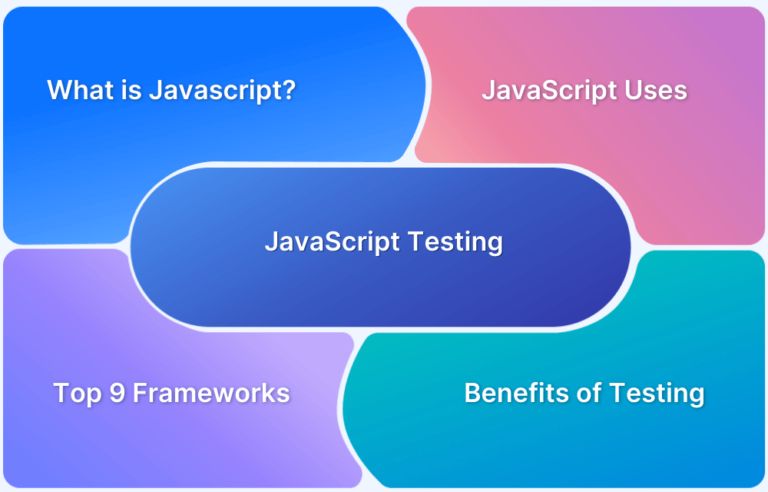 What is Javascript?

JavaScript Uses

JavaScript Testing

Top 9 Frameworks

Benefits of Testing